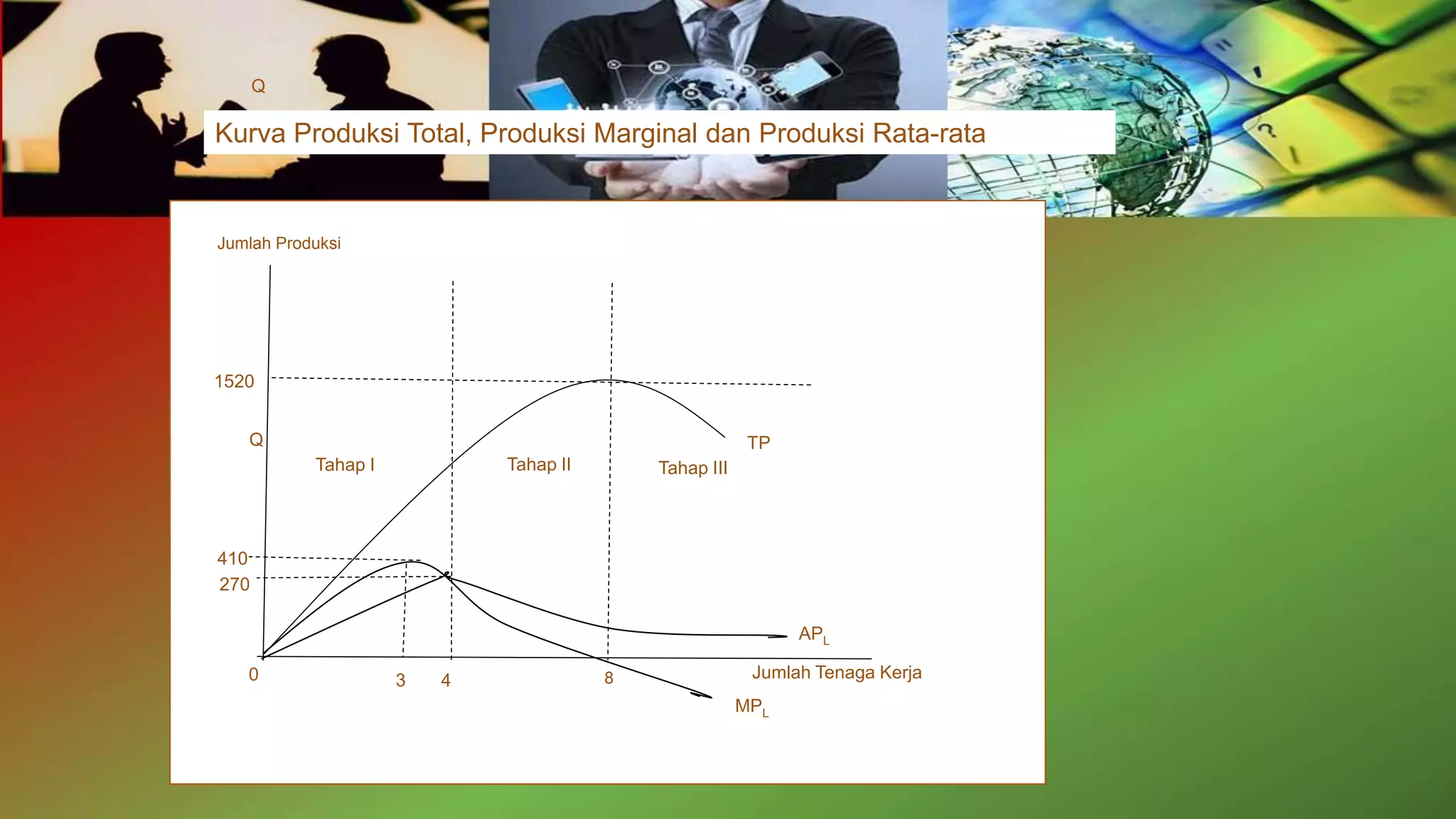 Q

Kurva Produksi Total, Produksi Marginal dan Produksi Rata-rata

Jumlah Produksi

1520

Q

Tahap I

Tahap II

Tahap III

TP

410

270

$AP_L$

0

3

4

8

Jumlah Tenaga Kerja

$MP_L$